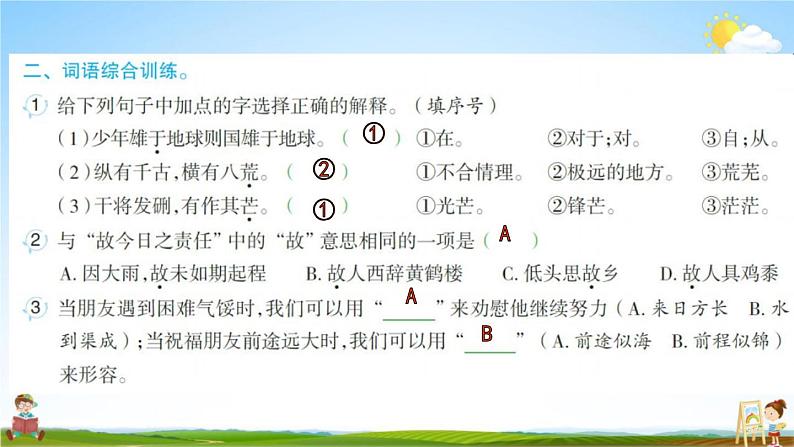 二、词语综合训练。

1 给下列句子中加点的字选择正确的解释。（填序号）

（1）少年雄于地球则国雄于地球。（ ① ） ①在。 ②对于；对。 ③自；从。

（2）纵有千古，横有八荒。（ ② ） ①不合情理。 ②极远的地方。 ③荒芜。

（3）干将发硎，有作其芒。（ ① ） ①光芒。 ②锋芒。 ③茫茫。

2 与“故今日之责任”中的“故”意思相同的一项是（ A ）

A. 因大雨，故未如期起程 B. 故人西辞黄鹤楼 C. 低头思故乡 D. 故人具鸡黍

3 当朋友遇到困难气馁时，我们可以用“ A ”来劝慰他继续努力（A. 来日方长 B. 水到渠成）；当祝福朋友前途远大时，我们可以用“ B ”（A. 前途似海 B. 前程似锦）来形容。